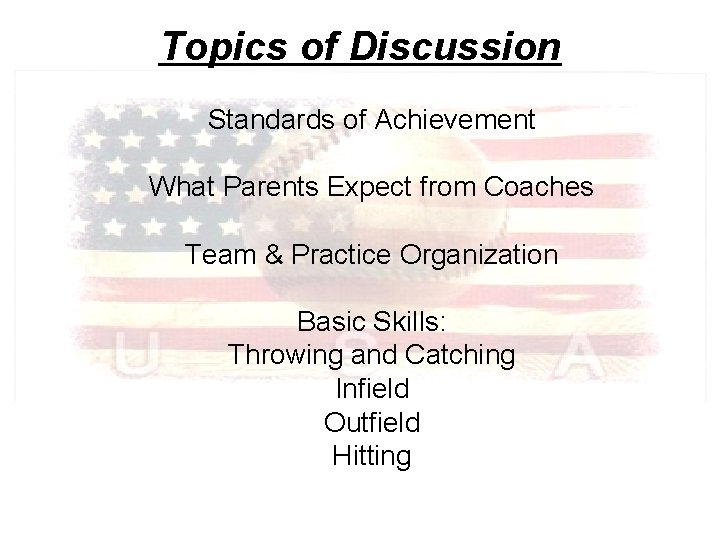 Topics of Discussion

Standards of Achievement

What Parents Expect from Coaches

Team & Practice Organization

Basic Skills:
Throwing and Catching
Infield
Outfield
Hitting

U S A